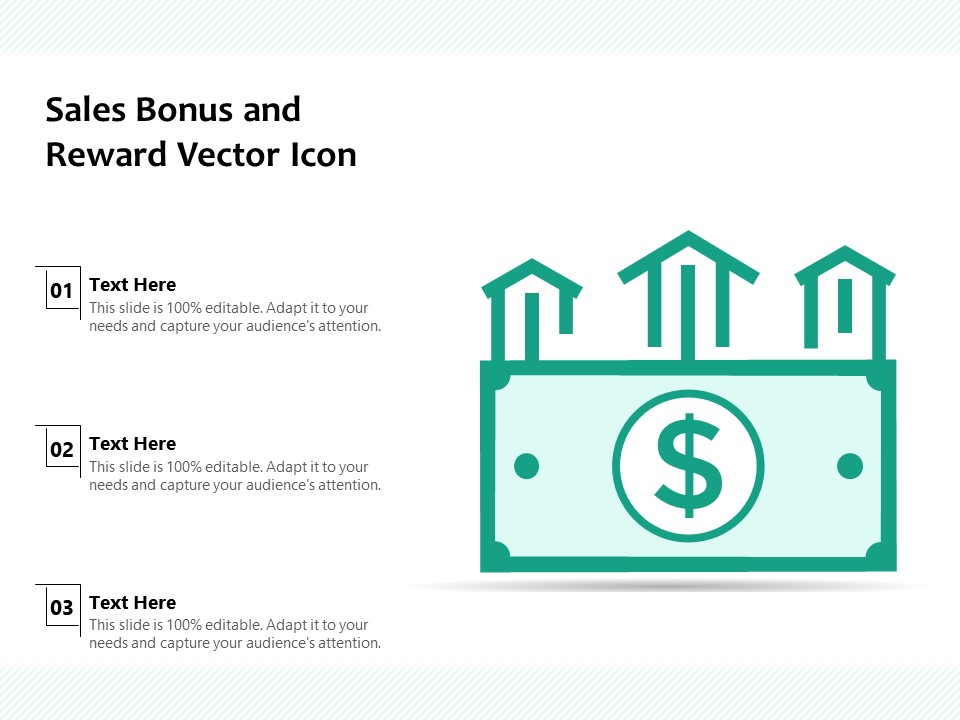 Sales Bonus and Reward Vector Icon

01
Text Here
This slide is 100% editable. Adapt it to your needs and capture your audience's attention.

02
Text Here
This slide is 100% editable. Adapt it to your needs and capture your audience's attention.

03
Text Here
This slide is 100% editable. Adapt it to your needs and capture your audience's attention.

$